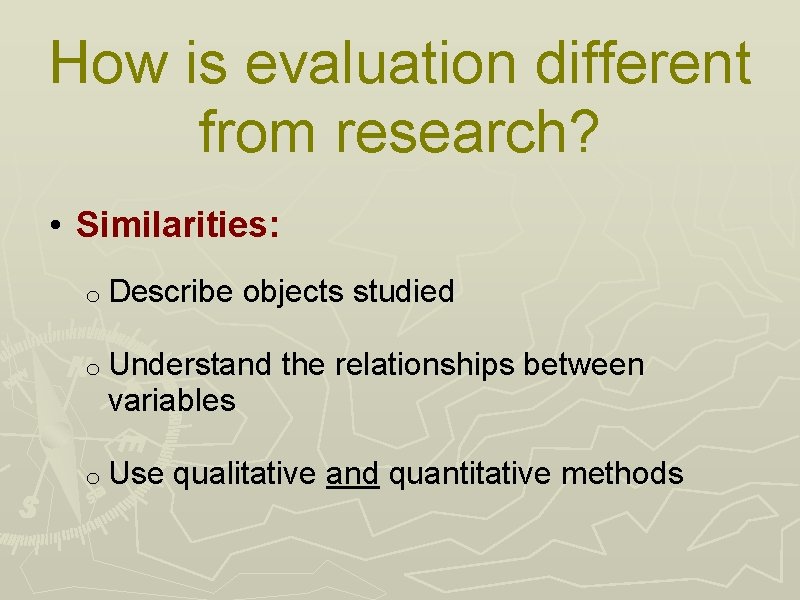 How is evaluation different from research?

• Similarities:

o Describe objects studied

o Understand the relationships between variables

o Use qualitative and quantitative methods